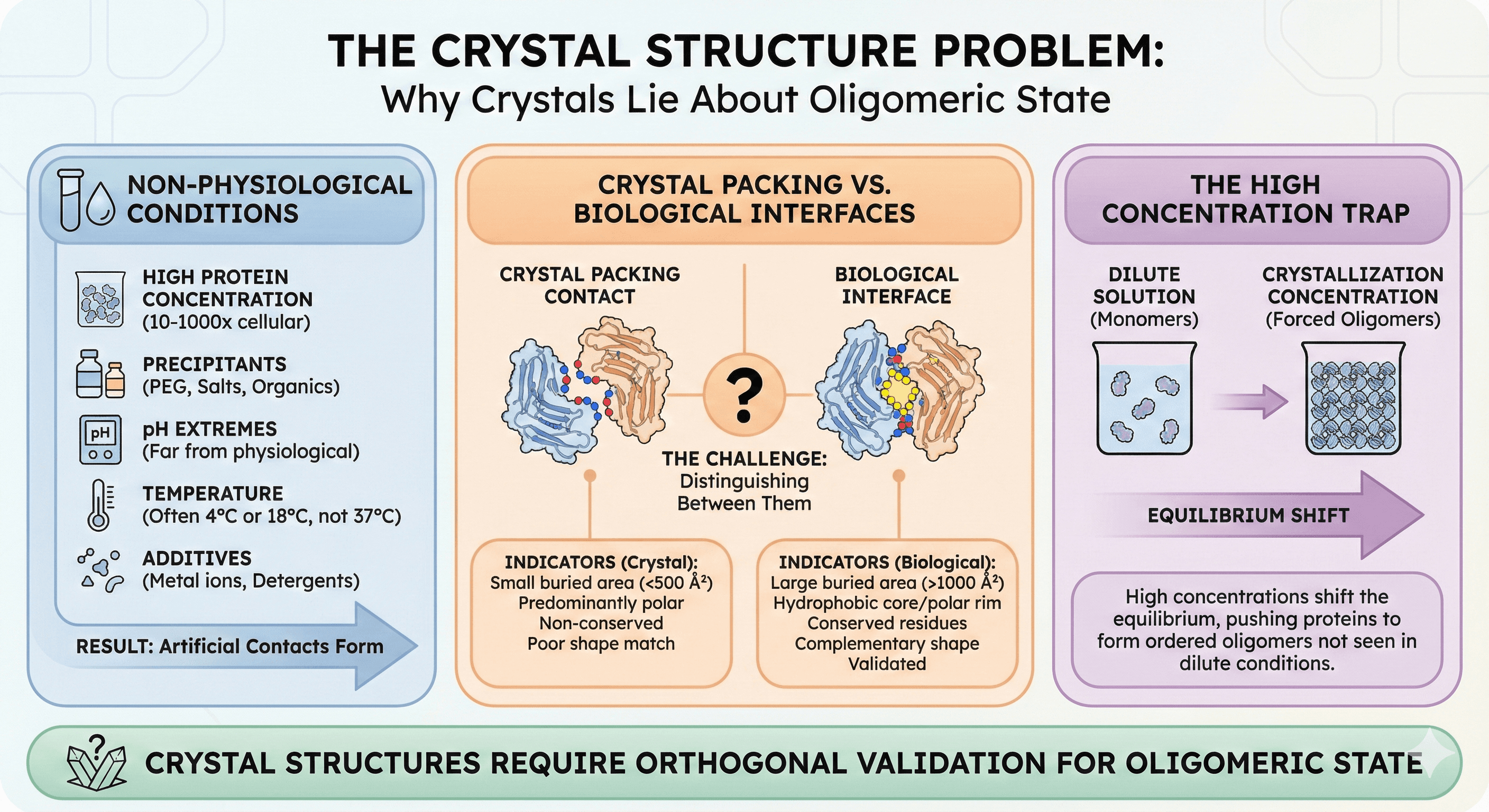 THE CRYSTAL STRUCTURE PROBLEM:
Why Crystals Lie About Oligomeric State

NON-PHYSIOLOGICAL CONDITIONS

HIGH PROTEIN CONCENTRATION (10-1000x cellular)

PRECIPITANTS (PEG, Salts, Organics)

pH

pH EXTREMES (Far from physiological)

TEMPERATURE (Often 4°C or 18°C, not 37°C)

ADDITIVES (Metal ions, Detergents)

RESULT: Artificial Contacts Form

CRYSTAL PACKING VS. BIOLOGICAL INTERFACES

CRYSTAL PACKING CONTACT

BIOLOGICAL INTERFACE

?

THE CHALLENGE: Distinguishing Between Them

INDICATORS (Crystal):
Small buried area (<500 Å²)
Predominantly polar
Non-conserved
Poor shape match

INDICATORS (Biological):
Large buried area (>1000 Å²)
Hydrophobic core/polar rim
Conserved residues
Complementary shape
Validated

THE HIGH CONCENTRATION TRAP

DILUTE SOLUTION (Monomers)

CRYSTALLIZATION CONCENTRATION (Forced Oligomers)

EQUILIBRIUM SHIFT

High concentrations shift the equilibrium, pushing proteins to form ordered oligomers not seen in dilute conditions.

?

CRYSTAL STRUCTURES REQUIRE ORTHOGONAL VALIDATION FOR OLIGOMERIC STATE